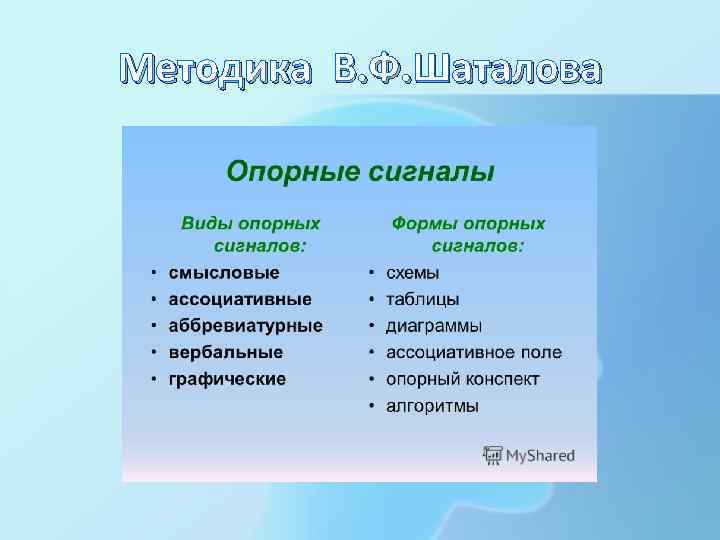 Методика В.Ф.Шаталова

Опорные сигналы

Виды опорных сигналов:
• смысловые
• ассоциативные
• аббревиатурные
• вербальные
• графические

Формы опорных сигналов:
• схемы
• таблицы
• диаграммы
• ассоциативное поле
• опорный конспект
• алгоритмы

MyShared